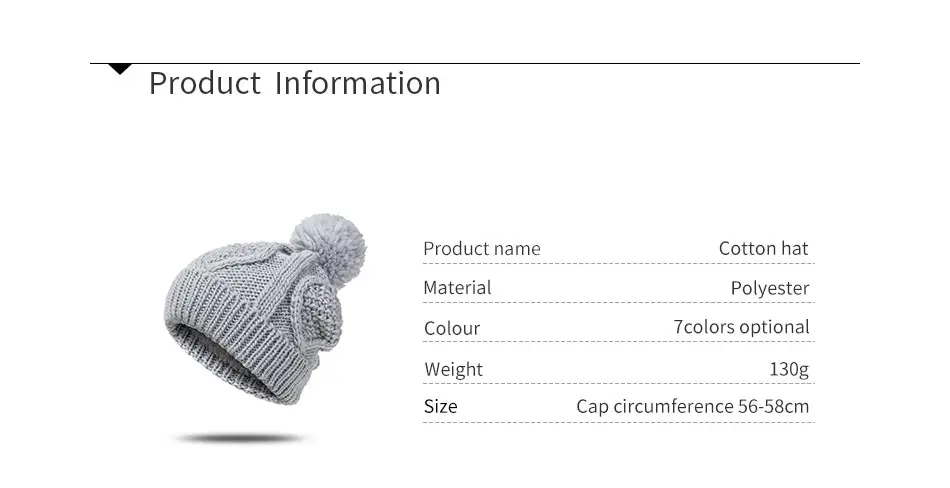 Product Information

Product name Cotton hat

Material Polyester

Colour 7colors optional

Weight 130g

Size Cap circumference 56-58cm